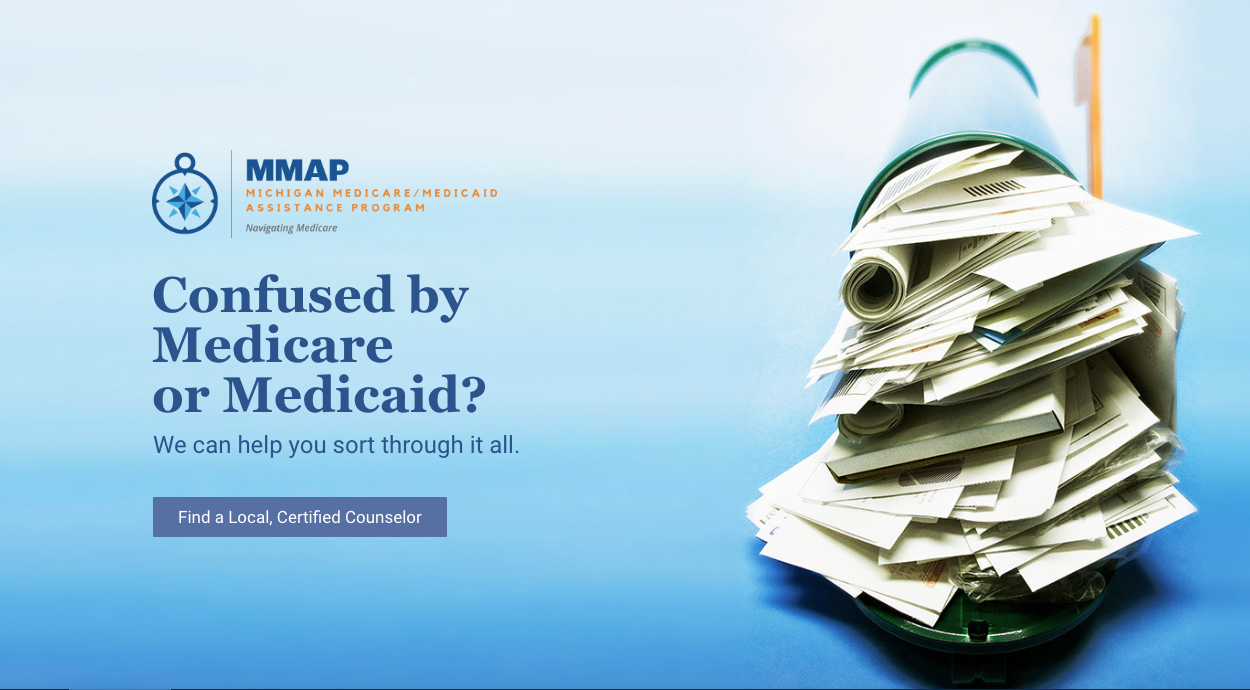 MMAP
MICHIGAN MEDICARE/MEDICAID ASSISTANCE PROGRAM
Navigating Medicare

Confused by Medicare or Medicaid?

We can help you sort through it all.

Find a Local, Certified Counselor